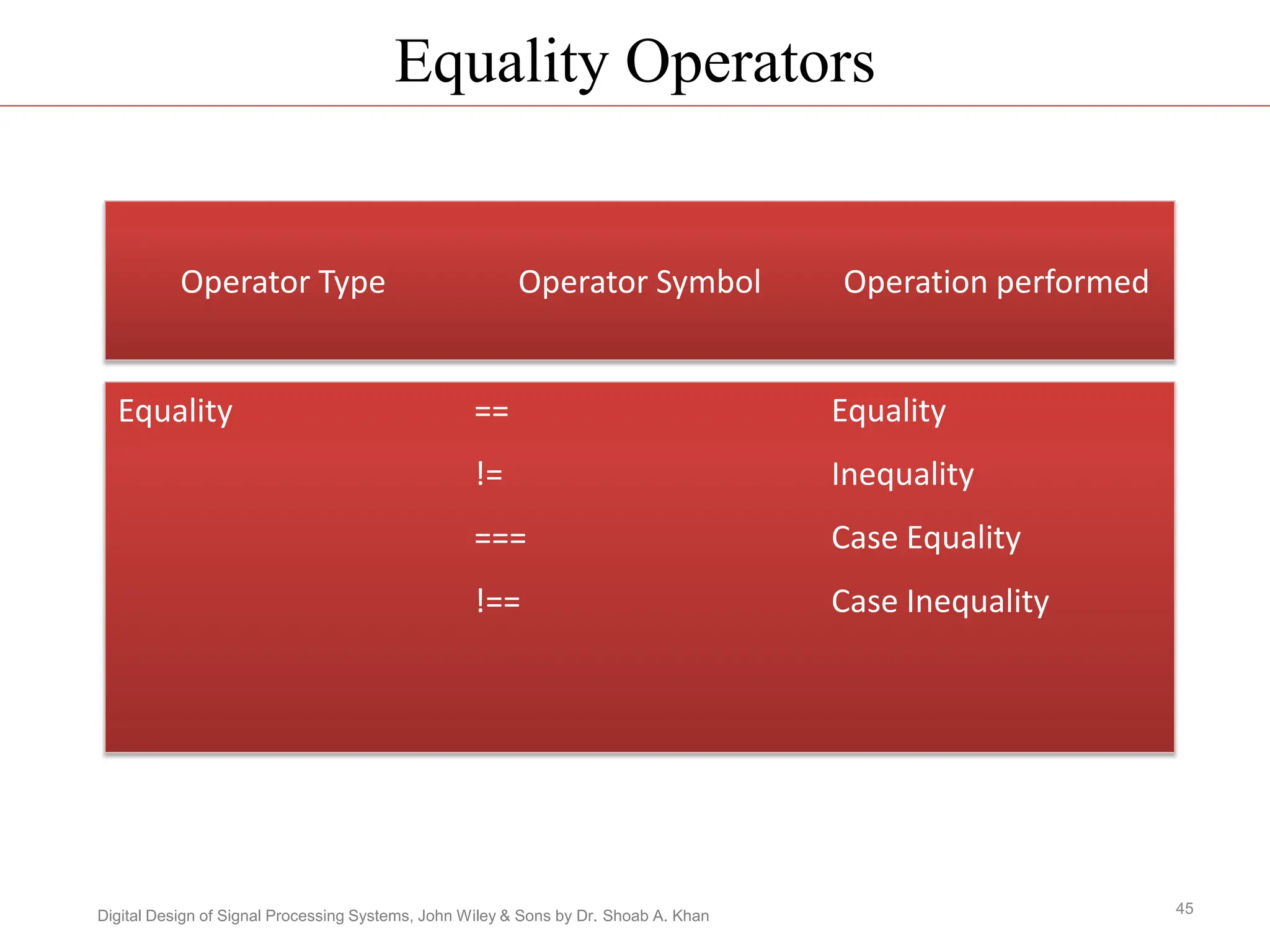 Equality Operators

| Operator Type | Operator Symbol | Operation performed |
|---|---|---|
| Equality | == | Equality |
| | != | Inequality |
| | === | Case Equality |
| | !== | Case Inequality |

Digital Design of Signal Processing Systems, John Wiley & Sons by Dr. Shoab A. Khan

45